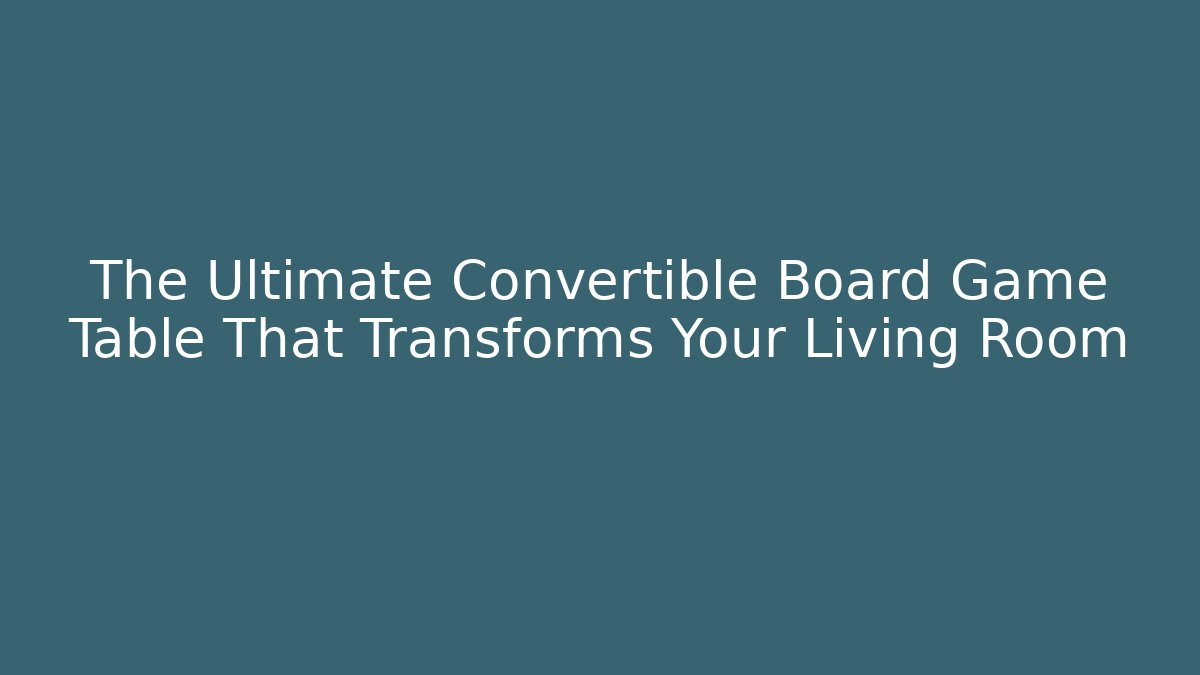 The Ultimate Convertible Board Game Table That Transforms Your Living Room